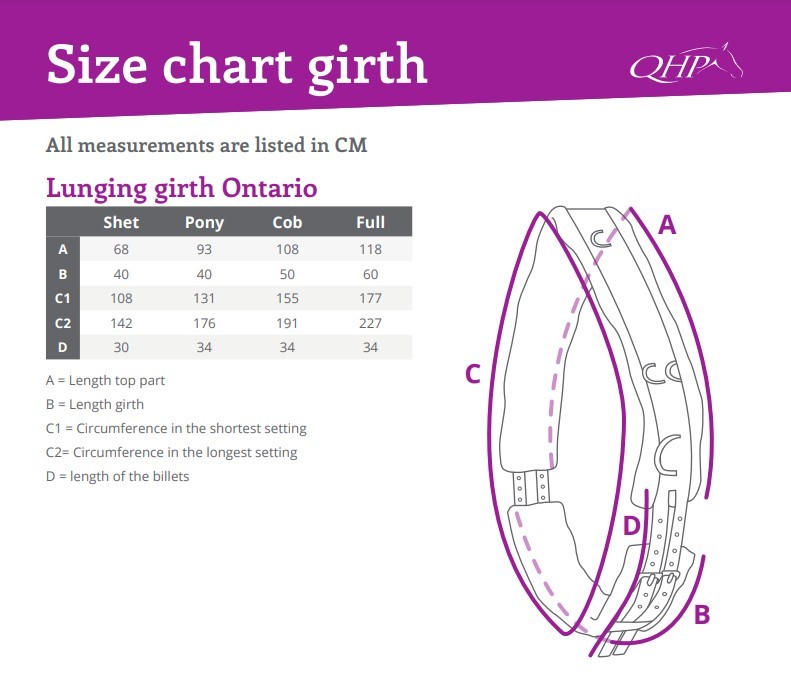 Size chart girth

QHP

All measurements are listed in CM

Lunging girth Ontario

|  | Shet | Pony | Cob | Full |
|---|---|---|---|---|
| A | 68 | 93 | 108 | 118 |
| B | 40 | 40 | 50 | 60 |
| C1 | 108 | 131 | 155 | 177 |
| C2 | 142 | 176 | 191 | 227 |
| D | 30 | 34 | 34 | 34 |

A = Length top part
B = Length girth
C1 = Circumference in the shortest setting
C2= Circumference in the longest setting
D = length of the billets

A
C
D
B